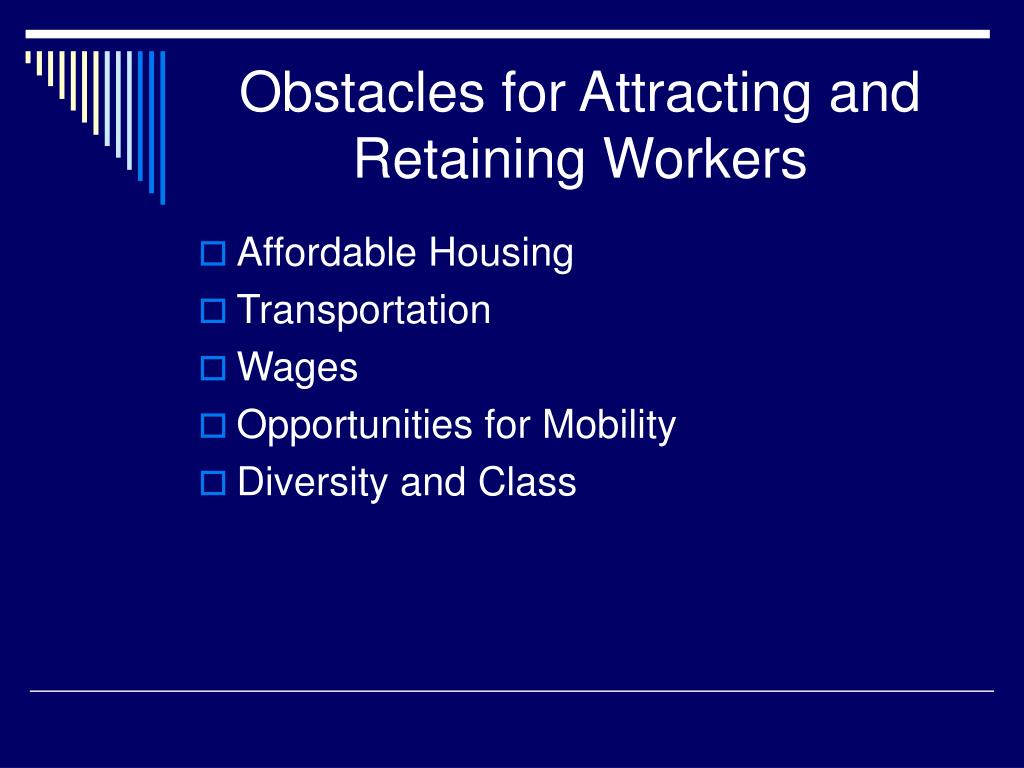 Obstacles for Attracting and Retaining Workers

Affordable Housing
Transportation
Wages
Opportunities for Mobility
Diversity and Class